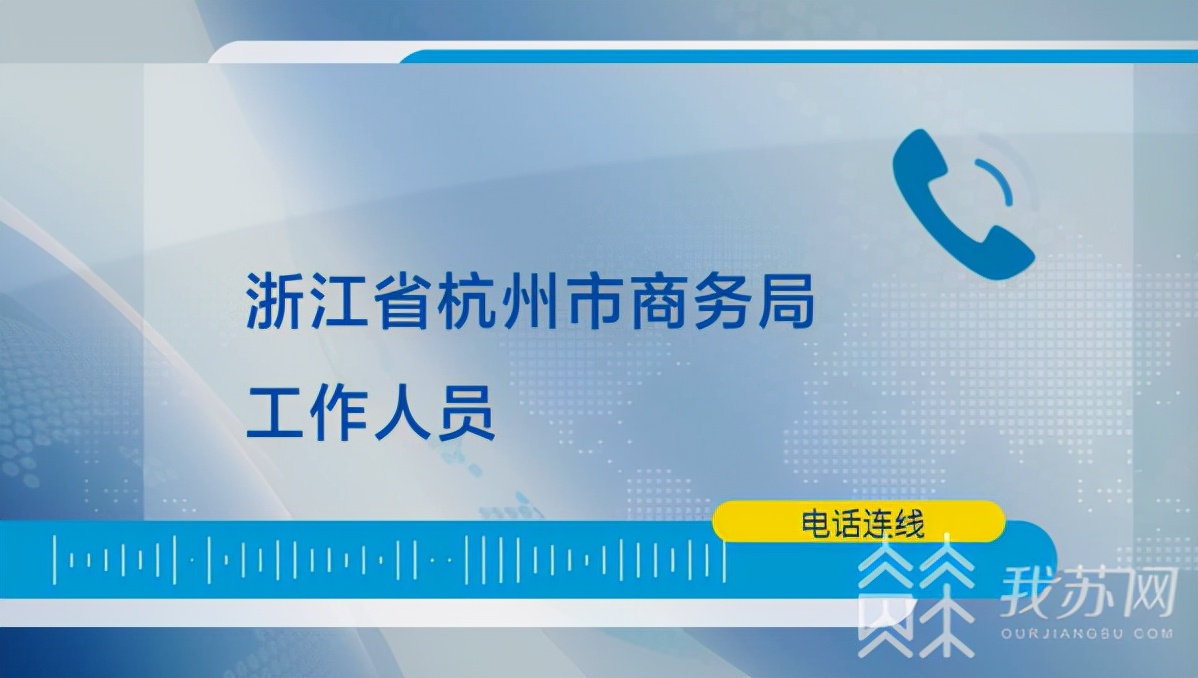 浙江省杭州市商务局
工作人员

电话连线

我苏网
OURJIANGSU.COM